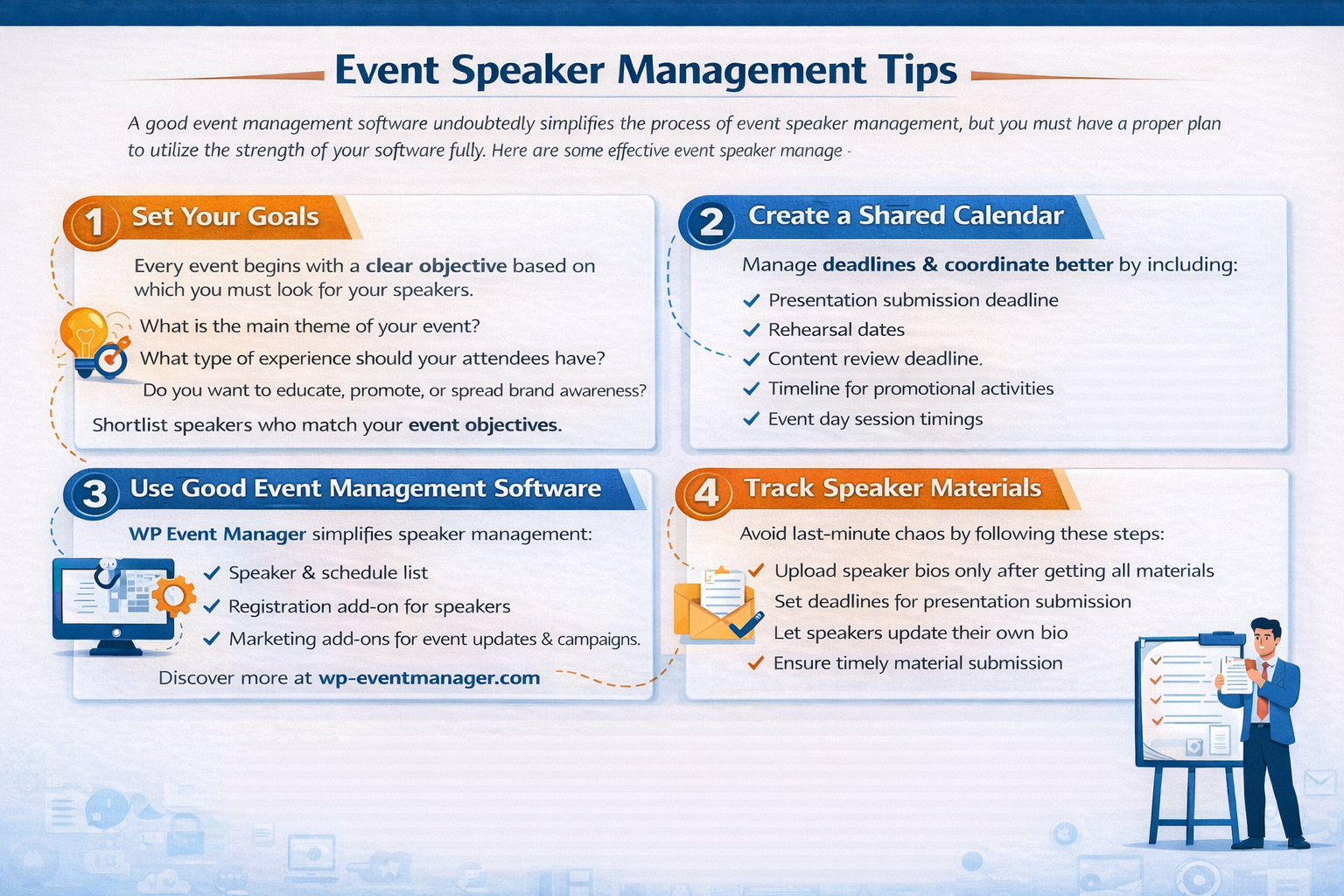 Event Speaker Management Tips

A good event management software undoubtedly simplifies the process of event speaker management, but you must have a proper plan to utilize the strength of your software fully. Here are some effective event speaker manage -

1 Set Your Goals

Every event begins with a clear objective based on which you must look for your speakers.

What is the main theme of your event?
What type of experience should your attendees have?
Do you want to educate, promote, or spread brand awareness?

Shortlist speakers who match your event objectives.

2 Create a Shared Calendar

Manage deadlines & coordinate better by including:

✓ Presentation submission deadline
✓ Rehearsal dates
✓ Content review deadline.
✓ Timeline for promotional activities
✓ Event day session timings

3 Use Good Event Management Software

WP Event Manager simplifies speaker management:

✓ Speaker & schedule list
✓ Registration add-on for speakers
✓ Marketing add-ons for event updates & campaigns.

Discover more at wp-eventmanager.com

4 Track Speaker Materials

Avoid last-minute chaos by following these steps:

✓ Upload speaker bios only after getting all materials
Set deadlines for presentation submission
Let speakers update their own bio
✓ Ensure timely material submission